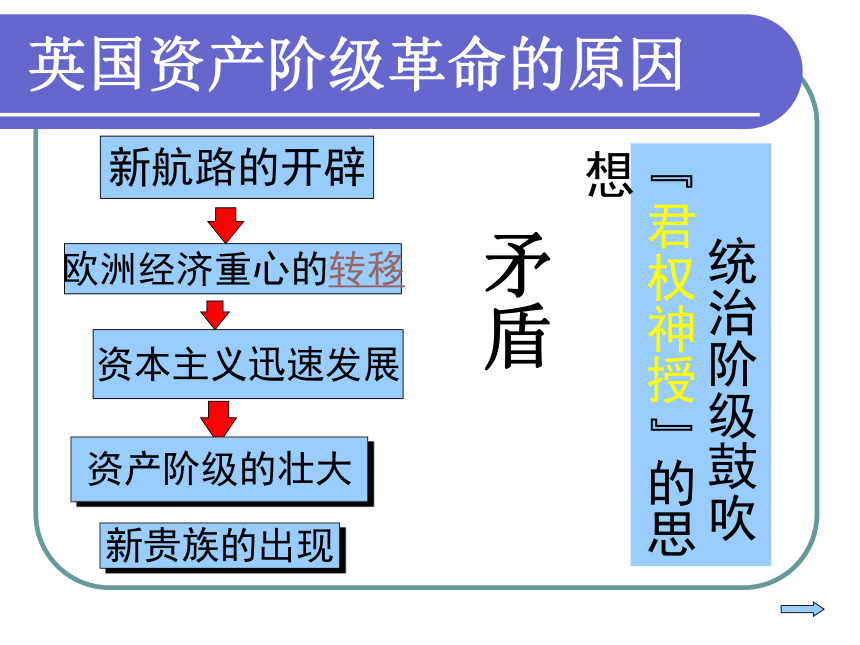 英国资产阶级革命的原因

新航路的开辟

欧洲经济重心的转移

资本主义迅速发展

资产阶级的壮大

新贵族的出现

矛盾

统治阶级鼓吹『君权神授』的思想